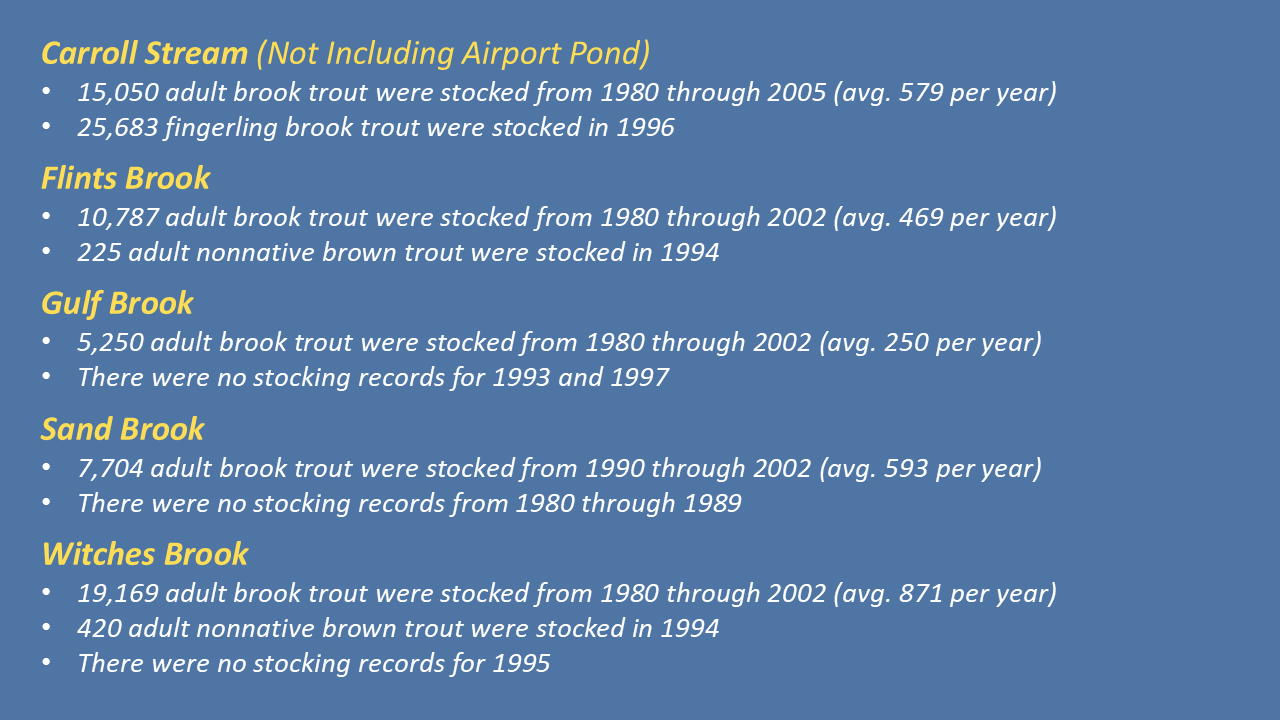 Carroll Stream (Not Including Airport Pond)
• 15,050 adult brook trout were stocked from 1980 through 2005 (avg. 579 per year)
• 25,683 fingerling brook trout were stocked in 1996

Flints Brook
• 10,787 adult brook trout were stocked from 1980 through 2002 (avg. 469 per year)
• 225 adult nonnative brown trout were stocked in 1994

Gulf Brook
• 5,250 adult brook trout were stocked from 1980 through 2002 (avg. 250 per year)
• There were no stocking records for 1993 and 1997

Sand Brook
• 7,704 adult brook trout were stocked from 1990 through 2002 (avg. 593 per year)
• There were no stocking records from 1980 through 1989

Witches Brook
• 19,169 adult brook trout were stocked from 1980 through 2002 (avg. 871 per year)
• 420 adult nonnative brown trout were stocked in 1994
• There were no stocking records for 1995